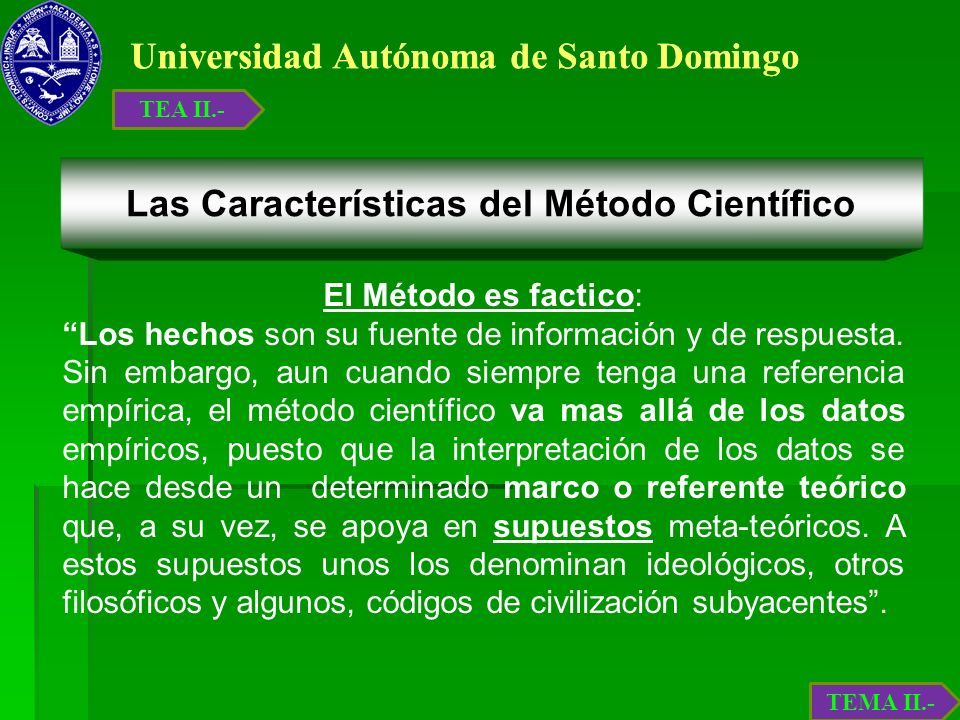 Universidad Autónoma de Santo Domingo

TEA II.-

Las Características del Método Científico

El Método es factico:

“Los hechos son su fuente de información y de respuesta. Sin embargo, aun cuando siempre tenga una referencia empírica, el método científico va mas allá de los datos empíricos, puesto que la interpretación de los datos se hace desde un determinado marco o referente teórico que, a su vez, se apoya en supuestos meta-teóricos. A estos supuestos unos los denominan ideológicos, otros filosóficos y algunos, códigos de civilización subyacentes”.

TEMA II.-